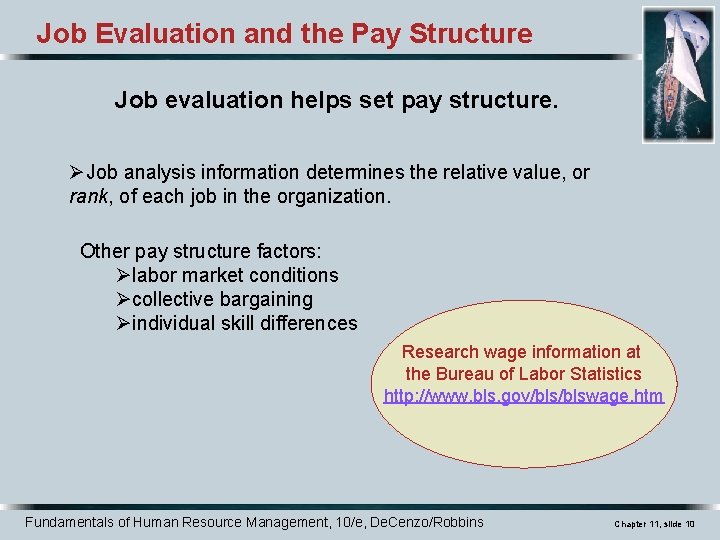 Job Evaluation and the Pay Structure

Job evaluation helps set pay structure.

➢Job analysis information determines the relative value, or rank, of each job in the organization.

Other pay structure factors:
➢labor market conditions
➢collective bargaining
➢individual skill differences

Research wage information at the Bureau of Labor Statistics
http://www.bls.gov/bls/blswage.htm

Fundamentals of Human Resource Management, 10/e, DeCenzo/Robbins

Chapter 11, slide 10